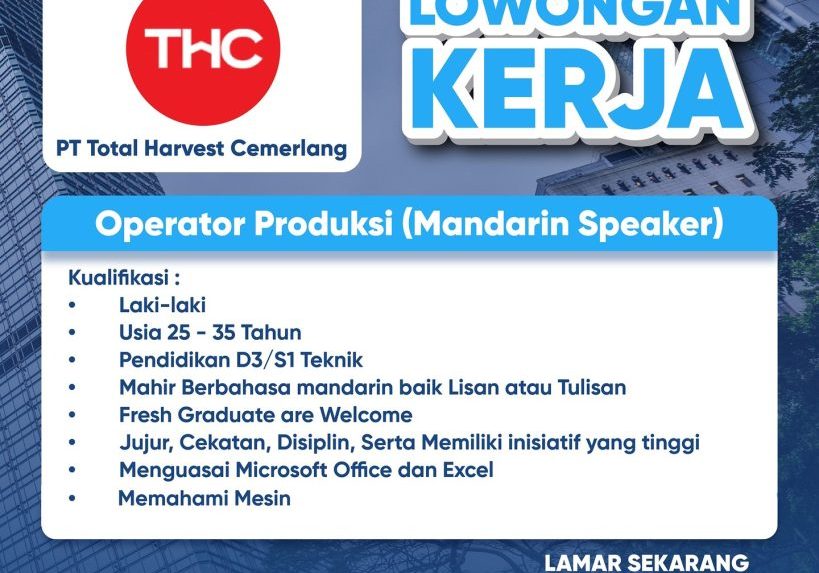 THC

PT Total Harvest Cemerlang

LOWONGAN KERJA

Operator Produksi (Mandarin Speaker)

Kualifikasi :
• Laki-laki
• Usia 25 - 35 Tahun
• Pendidikan D3/S1 Teknik
• Mahir Berbahasa mandarin baik Lisan atau Tulisan
• Fresh Graduate are Welcome
• Jujur, Cekatan, Disiplin, Serta Memiliki inisiatif yang tinggi
• Menguasai Microsoft Office dan Excel
• Memahami Mesin

LAMAR SEKARANG